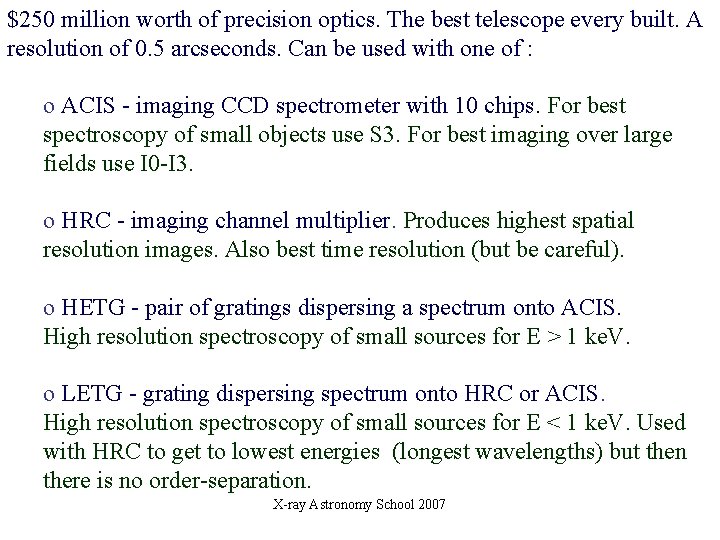 \$250 million worth of precision optics. The best telescope every built. A resolution of 0.5 arcseconds. Can be used with one of :

o ACIS - imaging CCD spectrometer with 10 chips. For best spectroscopy of small objects use S3. For best imaging over large fields use I0-I3.

o HRC - imaging channel multiplier. Produces highest spatial resolution images. Also best time resolution (but be careful).

o HETG - pair of gratings dispersing a spectrum onto ACIS. High resolution spectroscopy of small sources for E > 1 keV.

o LETG - grating dispersing spectrum onto HRC or ACIS. High resolution spectroscopy of small sources for E < 1 keV. Used with HRC to get to lowest energies (longest wavelengths) but then there is no order-separation.

X-ray Astronomy School 2007